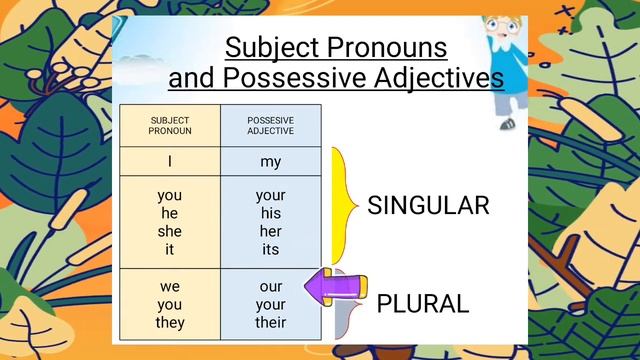 Subject Pronouns and Possessive Adjectives

| SUBJECT PRONOUN | POSSESIVE ADJECTIVE |
|---|---|
| I | my |
| you he she it | your his her its |
| we you they | our your their |

SINGULAR

PLURAL